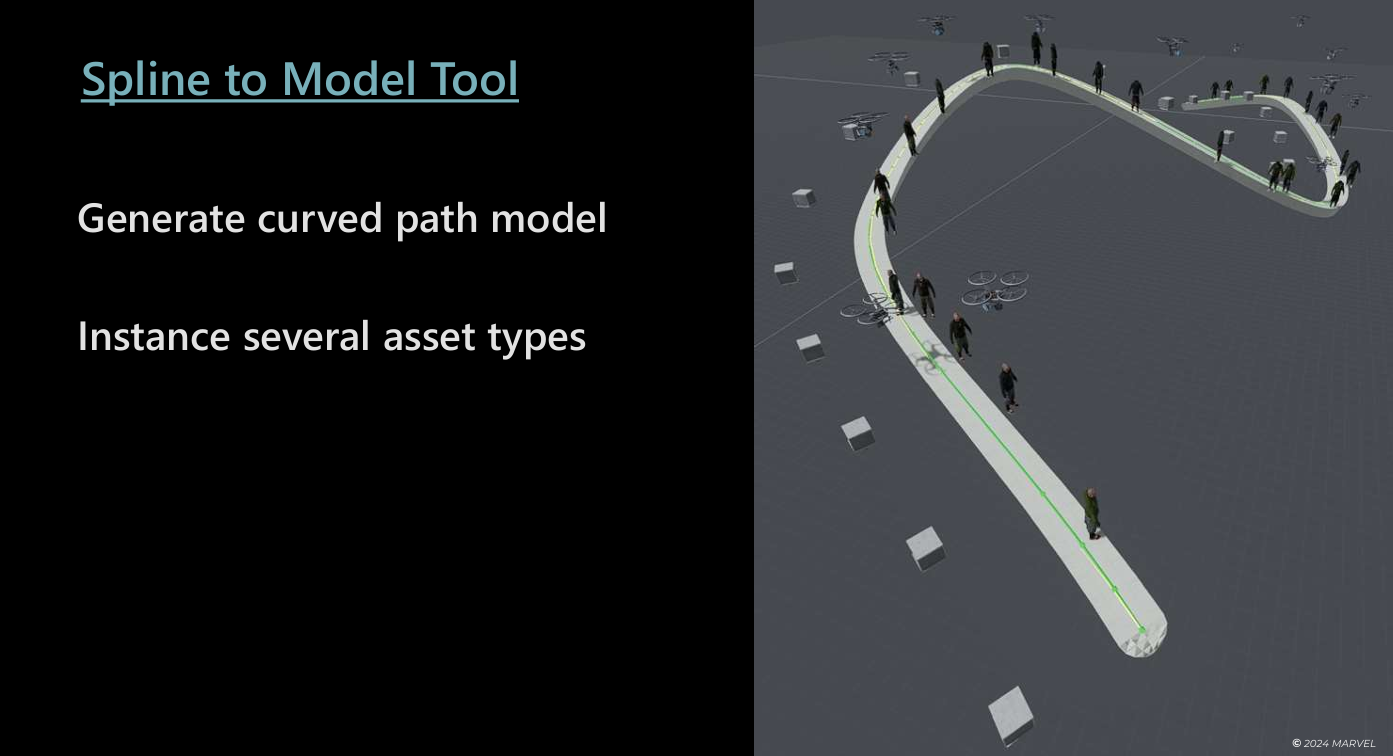 Spline to Model Tool

Generate curved path model

Instance several asset types

© 2024 MARVEL